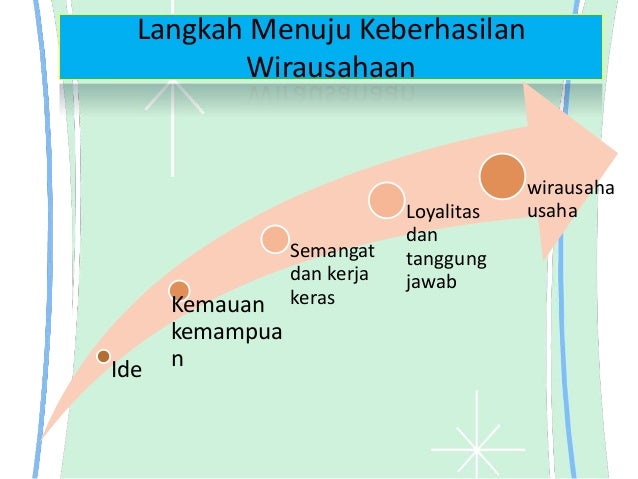 Langkah Menuju Keberhasilan Wirausahaan

Ide

Kemauan kemampuan

Semangat dan kerja keras

Loyalitas dan tanggung jawab

wirausaha usaha